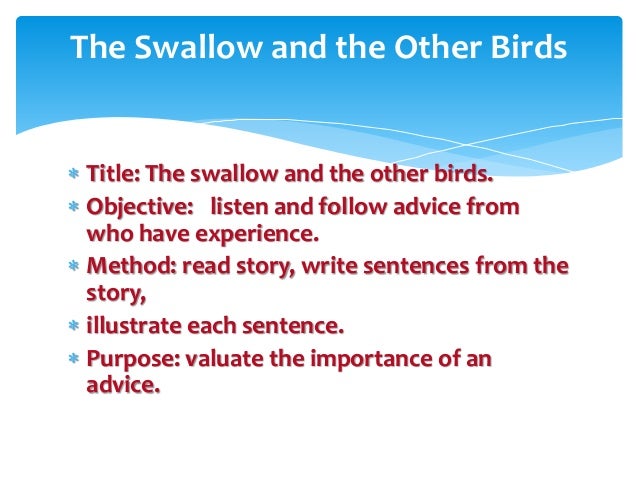 The Swallow and the Other Birds

* Title: The swallow and the other birds.
* Objective: listen and follow advice from who have experience.
* Method: read story, write sentences from the story,
* illustrate each sentence.
* Purpose: valuate the importance of an advice.